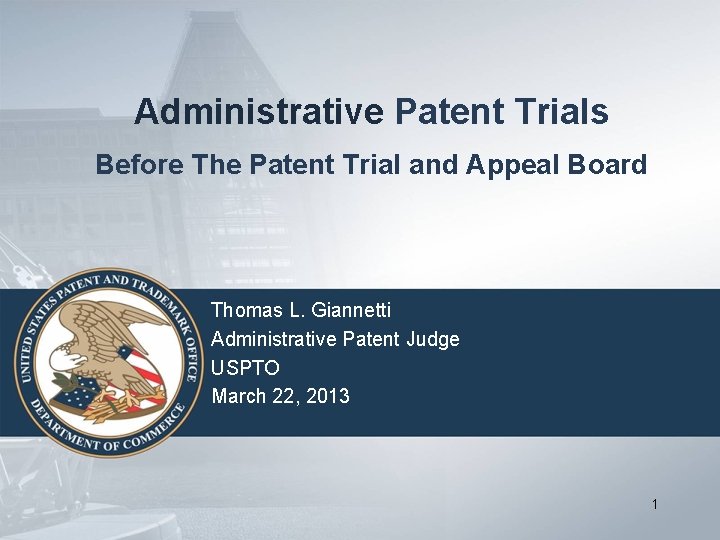 Administrative Patent Trials

Before The Patent Trial and Appeal Board

UNITED STATES PATENT AND TRADEMARK OFFICE
DEPARTMENT OF COMMERCE

Thomas L. Giannetti
Administrative Patent Judge
USPTO
March 22, 2013

1